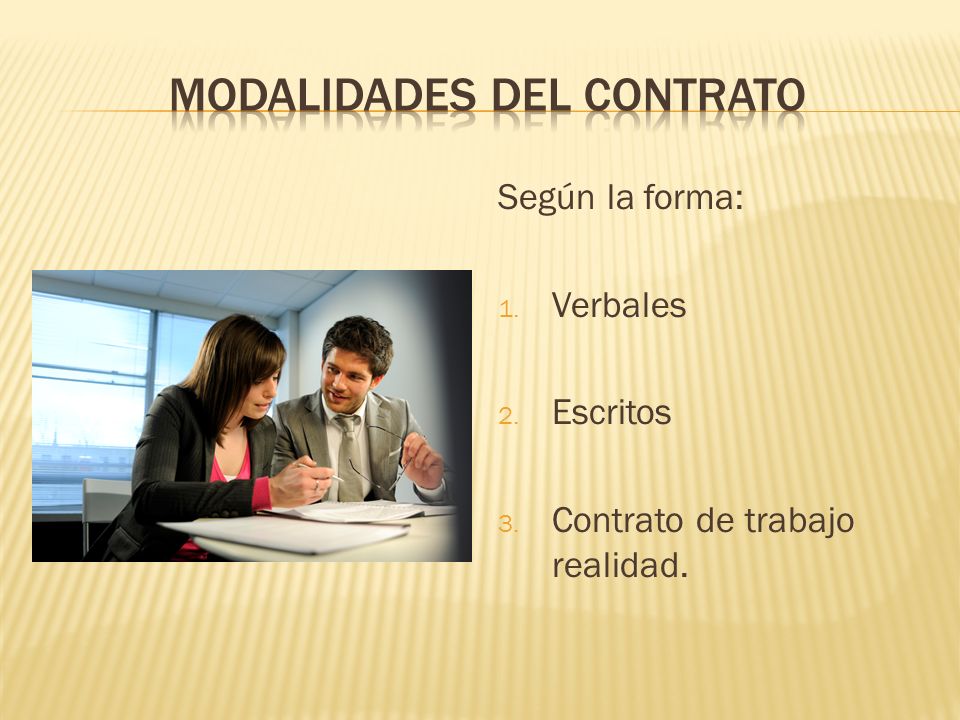 MODALIDADES DEL CONTRATO

Según la forma:

1. Verbales

2. Escritos

3. Contrato de trabajo realidad.